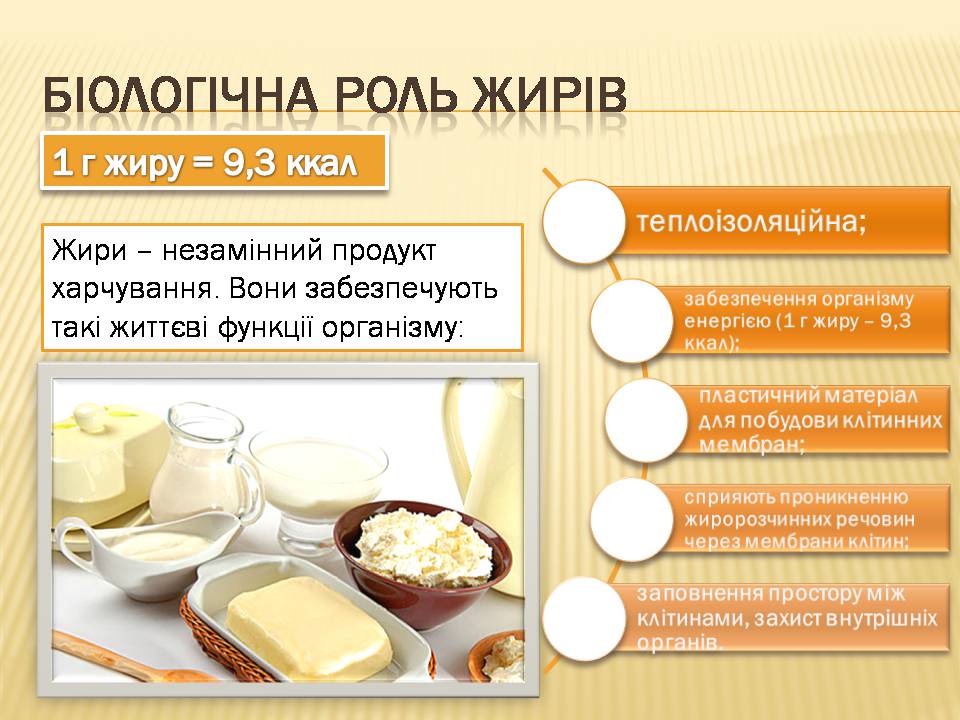 БІОЛОГІЧНА РОЛЬ ЖИРІВ

1 г жиру = 9,3 ккал

Жири – незамінний продукт харчування. Вони забезпечують такі життєві функції організму:

теплоізоляційна;

забезпечення організму енергією (1 г жиру – 9,3 ккал);

пластичний матеріал для побудови клітинних мембран;

сприяють проникненню жиророзчинних речовин через мембрани клітин;

заповнення простору між клітинами, захист внутрішніх органів.